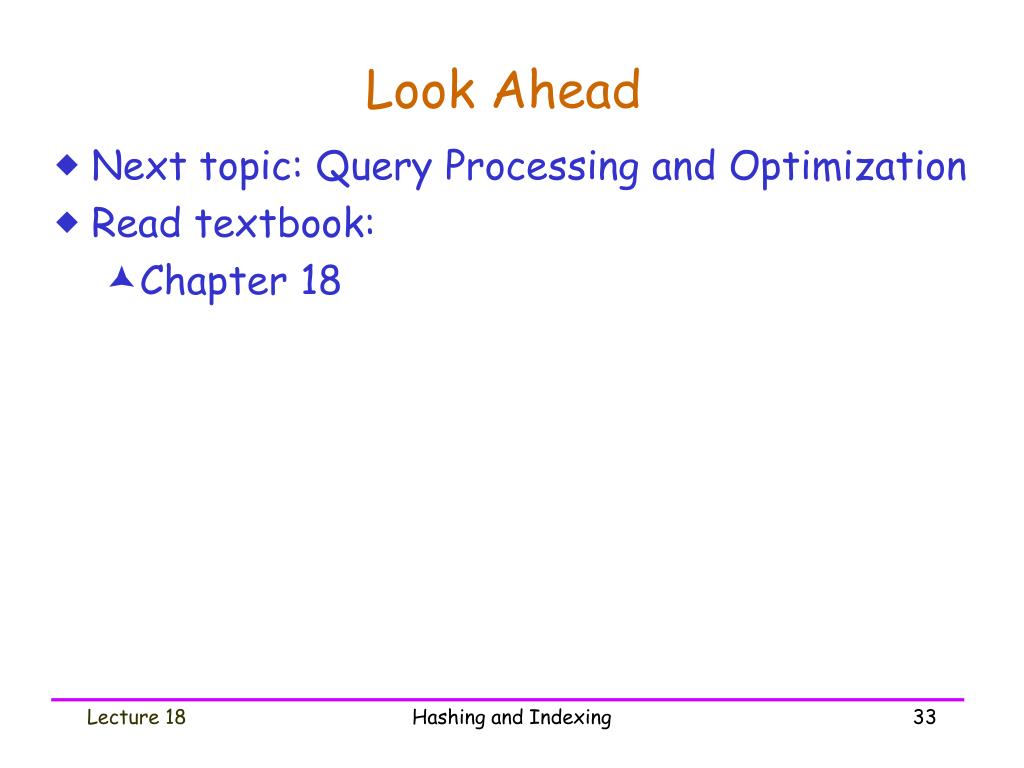 Look Ahead

Next topic: Query Processing and Optimization

Read textbook:

Chapter 18

Lecture 18

Hashing and Indexing

33